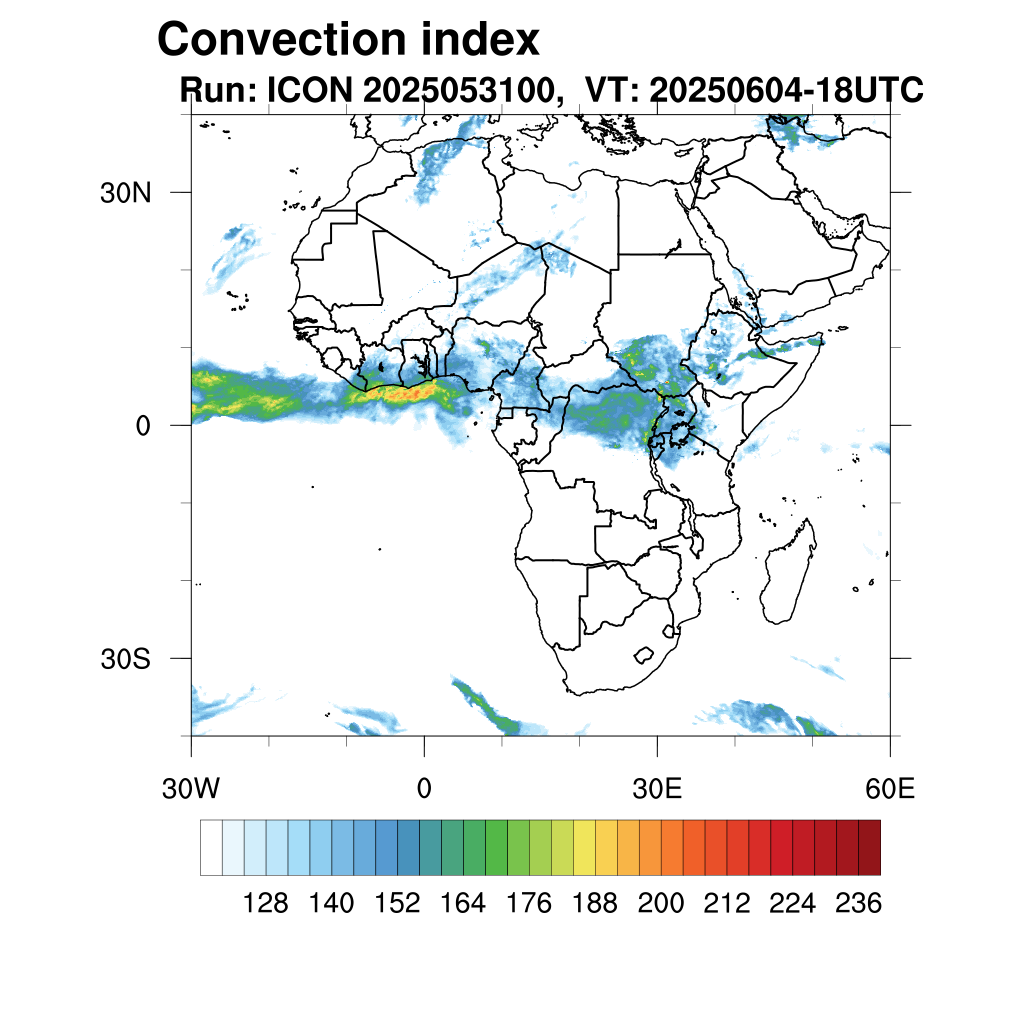 Convection index
Run: ICON 2025053100, VT: 20250604-18UTC

30N
0
30S
30W
0
30E
60E

128 140 152 164 176 188 200 212 224 236